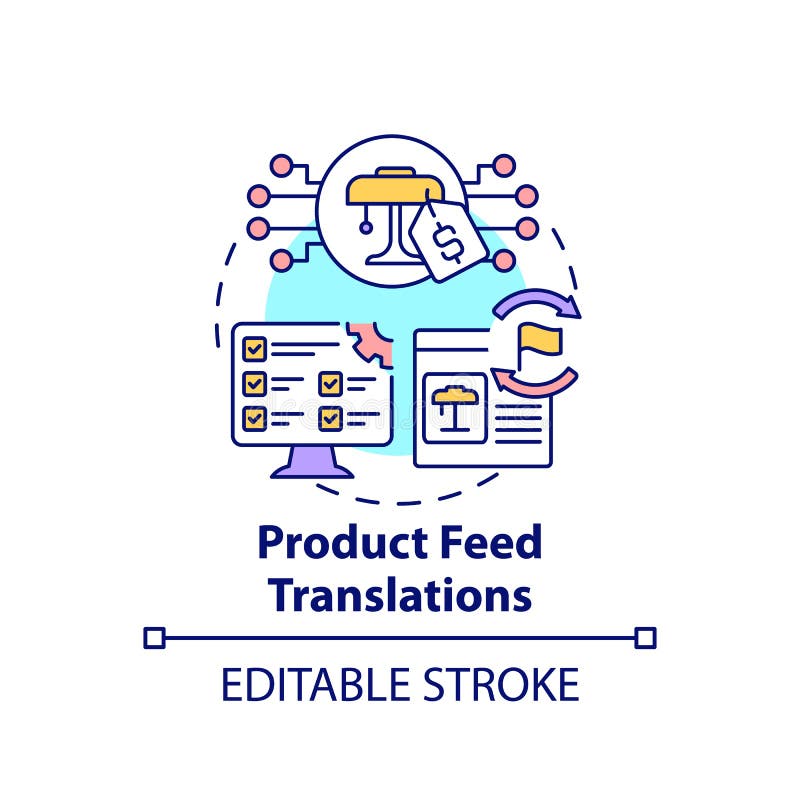 $

Product Feed Translations

EDITABLE STROKE